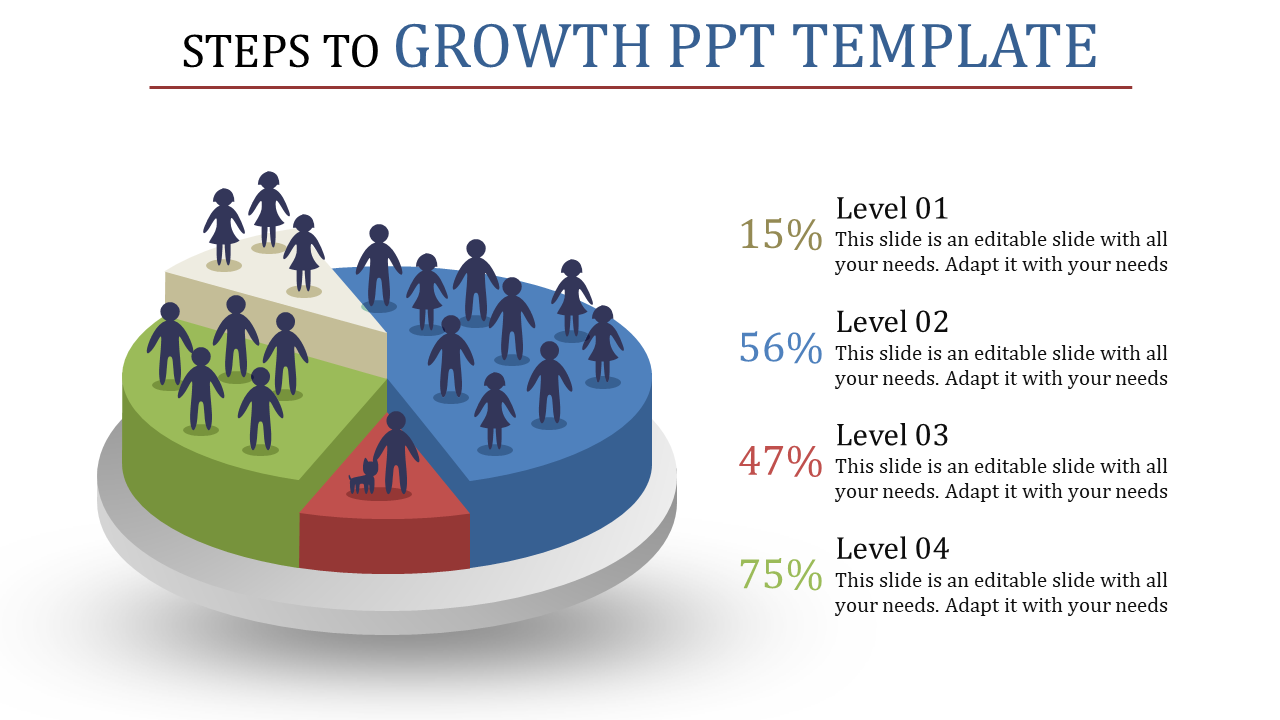 STEPS TO GROWTH PPT TEMPLATE

15%
Level 01
This slide is an editable slide with all your needs. Adapt it with your needs

56%
Level 02
This slide is an editable slide with all your needs. Adapt it with your needs

47%
Level 03
This slide is an editable slide with all your needs. Adapt it with your needs

75%
Level 04
This slide is an editable slide with all your needs. Adapt it with your needs